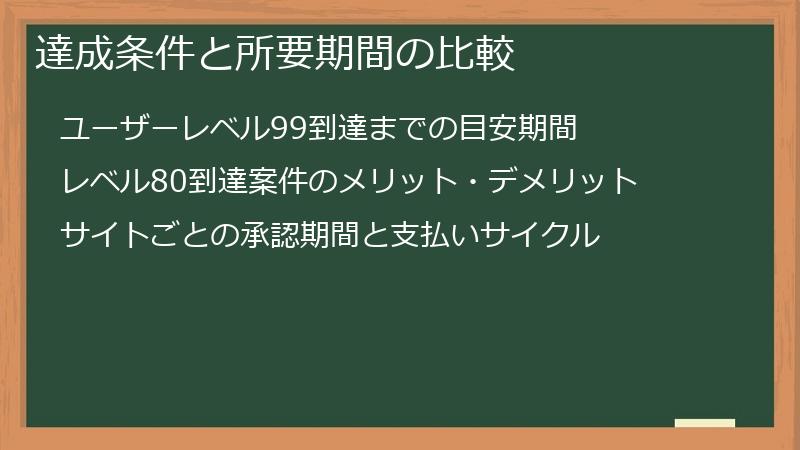 達成条件と所要期間の比較

ユーザーレベル99到達までの目安期間

レベル80到達案件のメリット・デメリット

サイトごとの承認期間と支払いサイクル